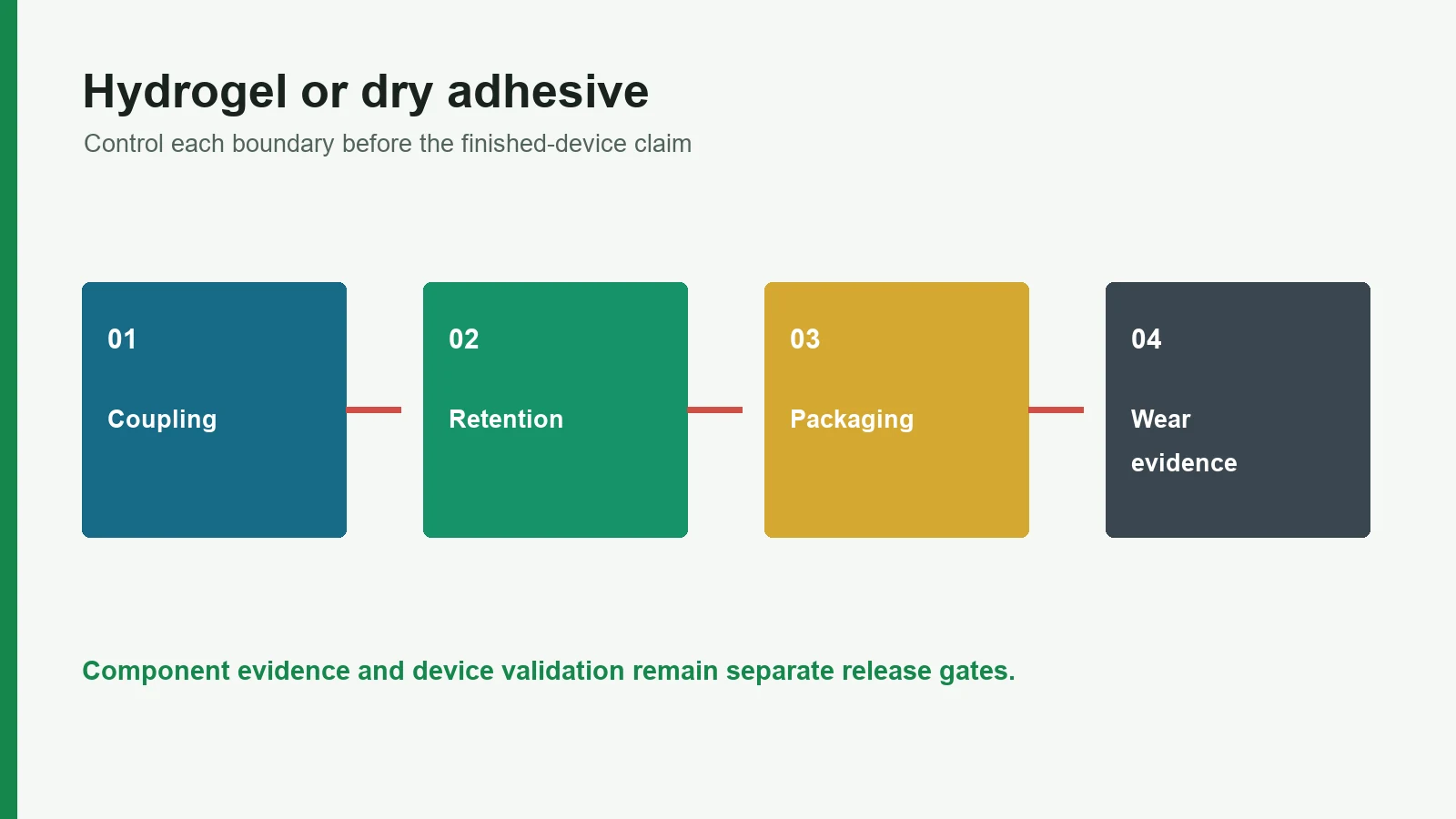 Hydrogel or dry adhesive

Control each boundary before the finished-device claim

01

Coupling

02

Retention

03

Packaging

04

Wear evidence

Component evidence and device validation remain separate release gates.